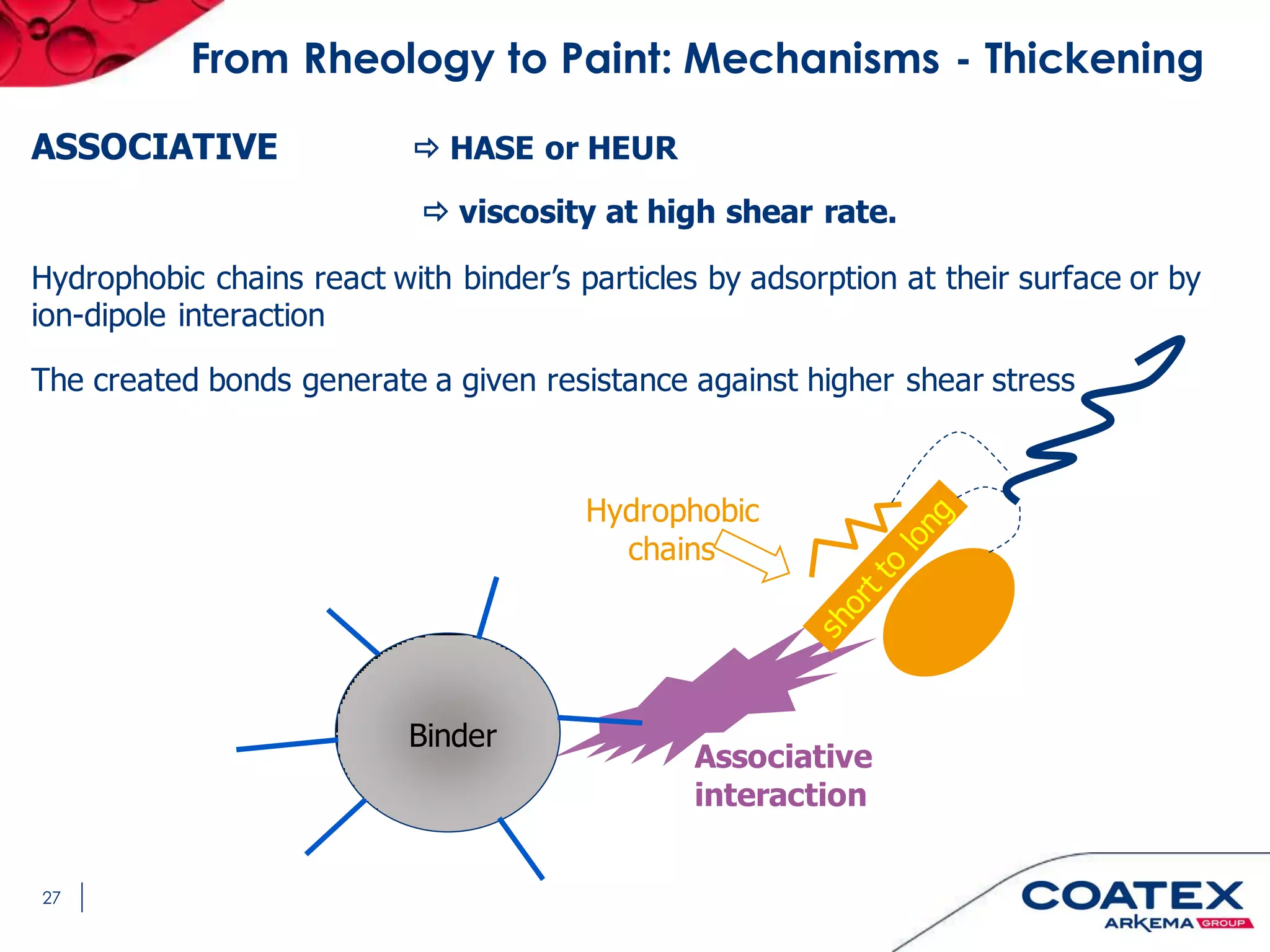 From Rheology to Paint: Mechanisms - Thickening

ASSOCIATIVE ⇨ HASE or HEUR

⇨ viscosity at high shear rate.

Hydrophobic chains react with binder's particles by adsorption at their surface or by ion-dipole interaction

The created bonds generate a given resistance against higher shear stress

Hydrophobic chains

short to long

Binder

Associative interaction

27

COATEX
ARKEMA GROUP